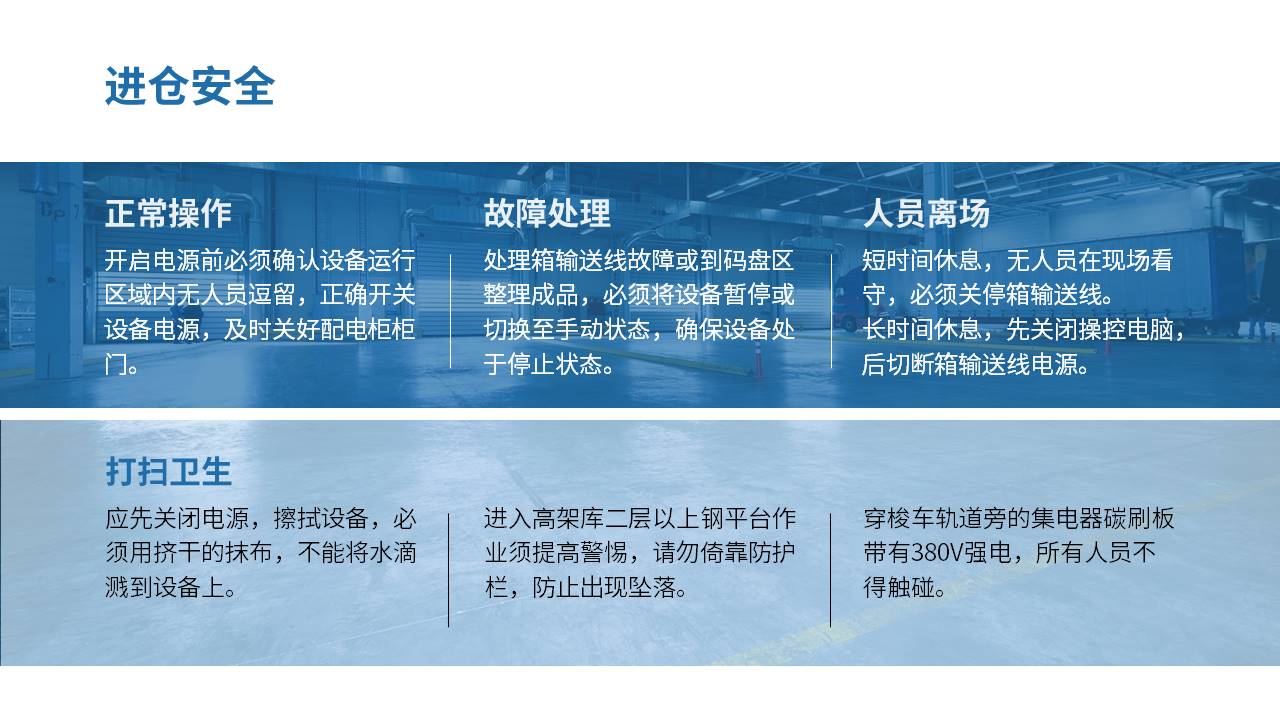 进仓安全

正常操作

开启电源前必须确认设备运行区域内无人员逗留，正确开关设备电源，及时关好配电柜柜门。

故障处理

处理箱输送线故障或到码盘区整理成品，必须将设备暂停或切换至手动状态，确保设备处于停止状态。

人员离场

短时间休息，无人员在现场看守，必须关停箱输送线。
长时间休息，先关闭操控电脑，后切断箱输送线电源。

打扫卫生

应先关闭电源，擦拭设备，必须用挤干的抹布，不能将水滴溅到设备上。

进入高架库二层以上钢平台作业须提高警惕，请勿倚靠防护栏，防止出现坠落。

穿梭车轨道旁的集电器碳刷板带有380V强电，所有人员不得触碰。